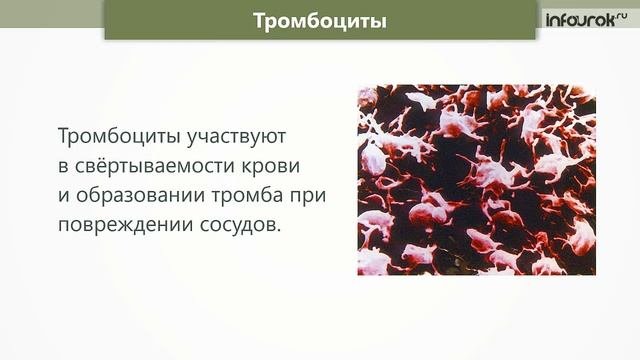 Тромбоциты

infourok.ru

Тромбоциты участвуют в свёртываемости крови и образовании тромба при повреждении сосудов.